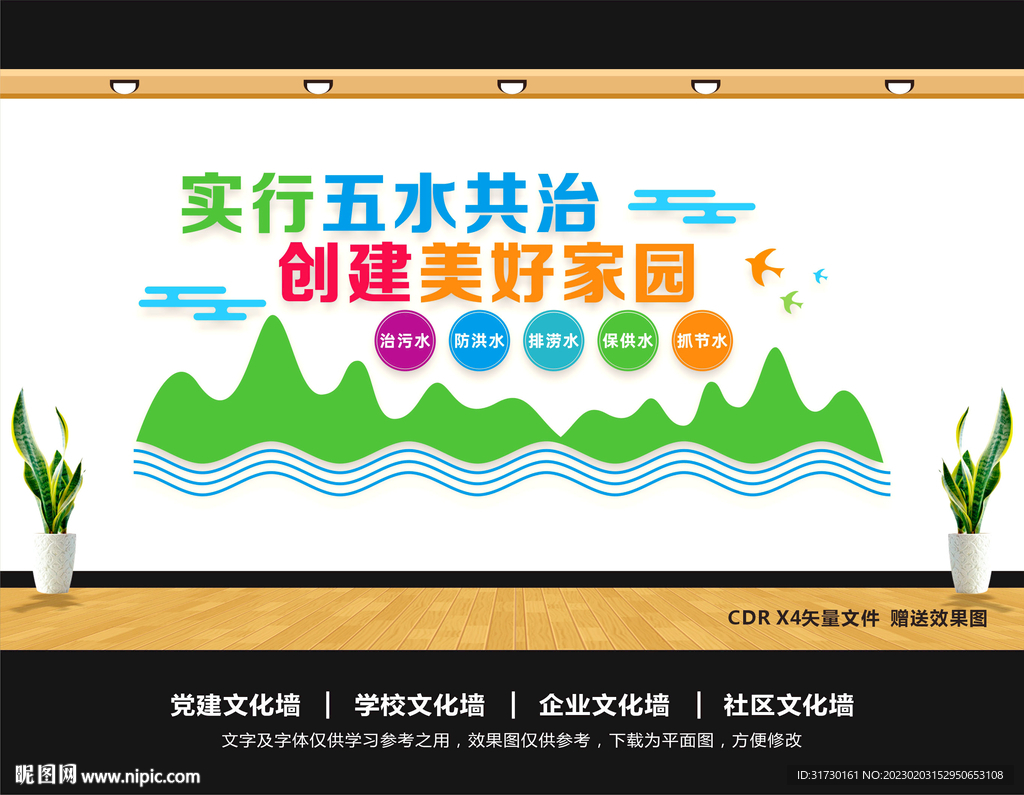 实行五水共治
创建美好家园

治污水
防洪水
排涝水
保供水
抓节水

CDR X4矢量文件 赠送效果图

党建文化墙 | 学校文化墙 | 企业文化墙 | 社区文化墙

文字及字体仅供学习参考之用，效果图仅供参考，下载为平面图，方便修改

昵图网 www.nipic.com

ID:31730161 NO:20230203152950653108